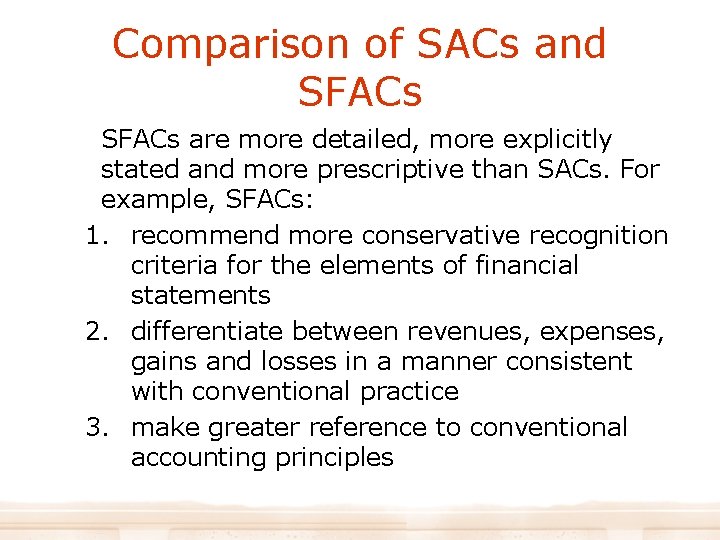 Comparison of SACs and SFACs

SFACs are more detailed, more explicitly stated and more prescriptive than SACs. For example, SFACs:

1. recommend more conservative recognition criteria for the elements of financial statements
2. differentiate between revenues, expenses, gains and losses in a manner consistent with conventional practice
3. make greater reference to conventional accounting principles